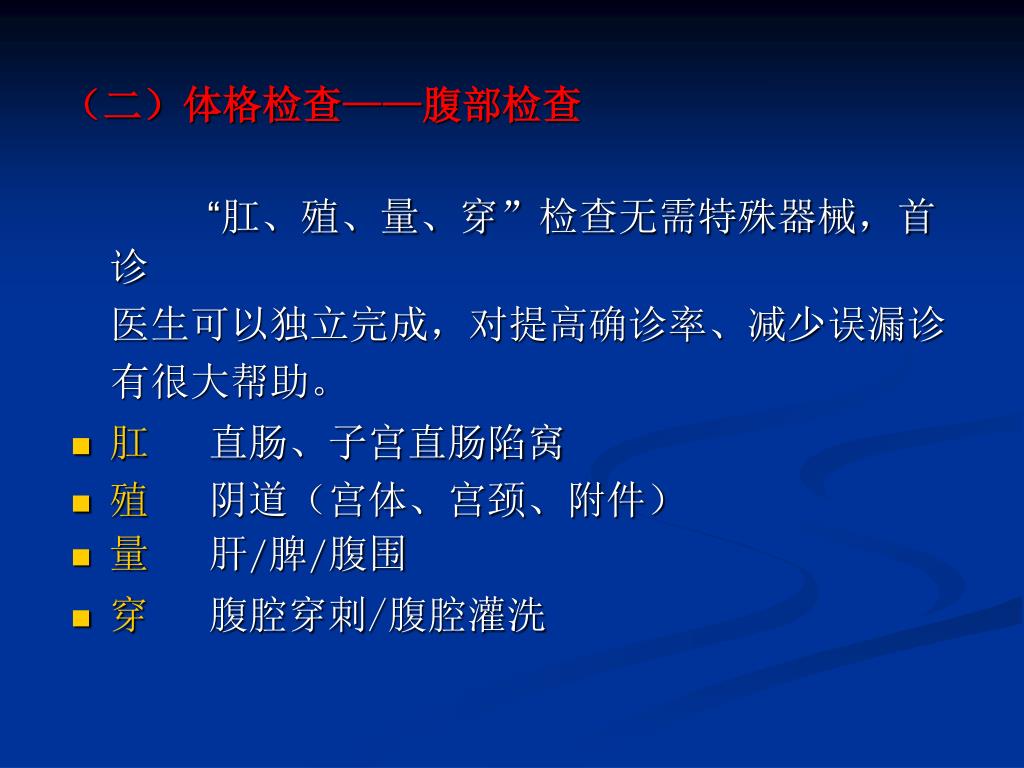 （二）体格检查——腹部检查

“肛、殖、量、穿”检查无需特殊器械，首诊医生可以独立完成，对提高确诊率、减少误漏诊有很大帮助。

- 肛　直肠、子宫直肠陷窝
- 殖　阴道（宫体、宫颈、附件）
- 量　肝/脾/腹围
- 穿　腹腔穿刺/腹腔灌洗